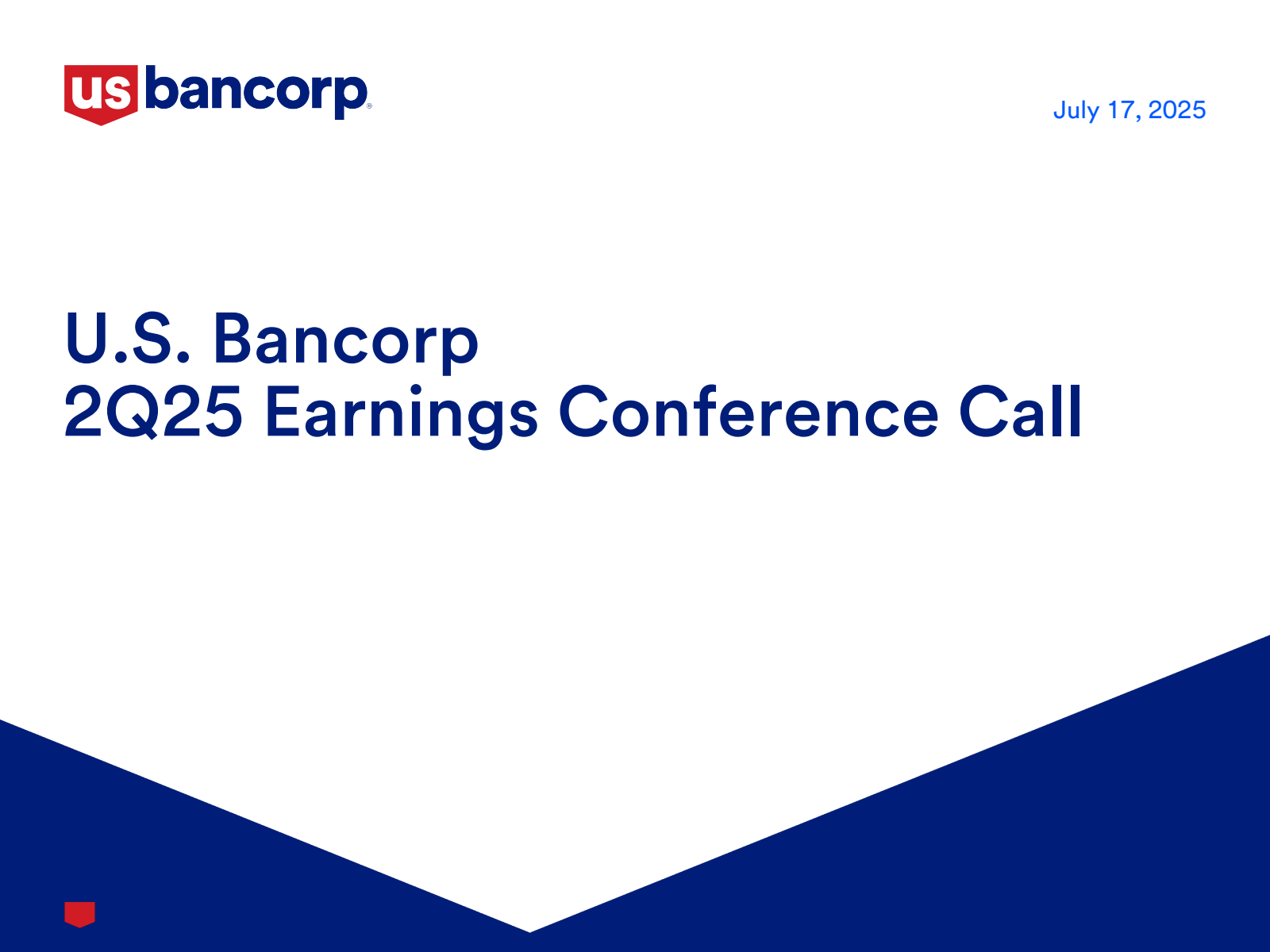 us bancorp®

July 17, 2025

U.S. Bancorp
2Q25 Earnings Conference Call